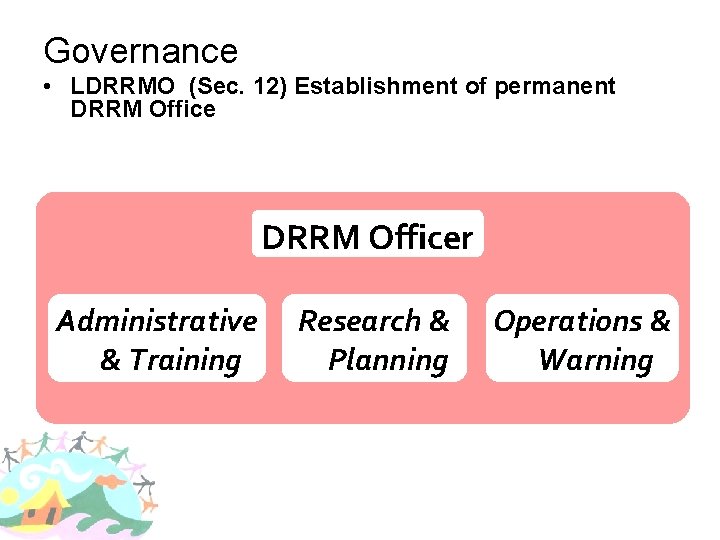 Governance

• LDRRMO (Sec. 12) Establishment of permanent DRRM Office

DRRM Officer

Administrative & Training

Research & Planning

Operations & Warning